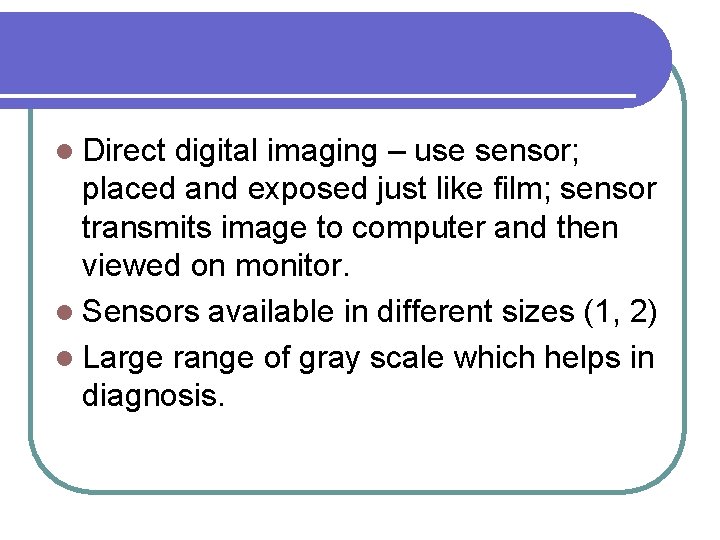 - Direct digital imaging – use sensor; placed and exposed just like film; sensor transmits image to computer and then viewed on monitor.
- Sensors available in different sizes (1, 2)
- Large range of gray scale which helps in diagnosis.